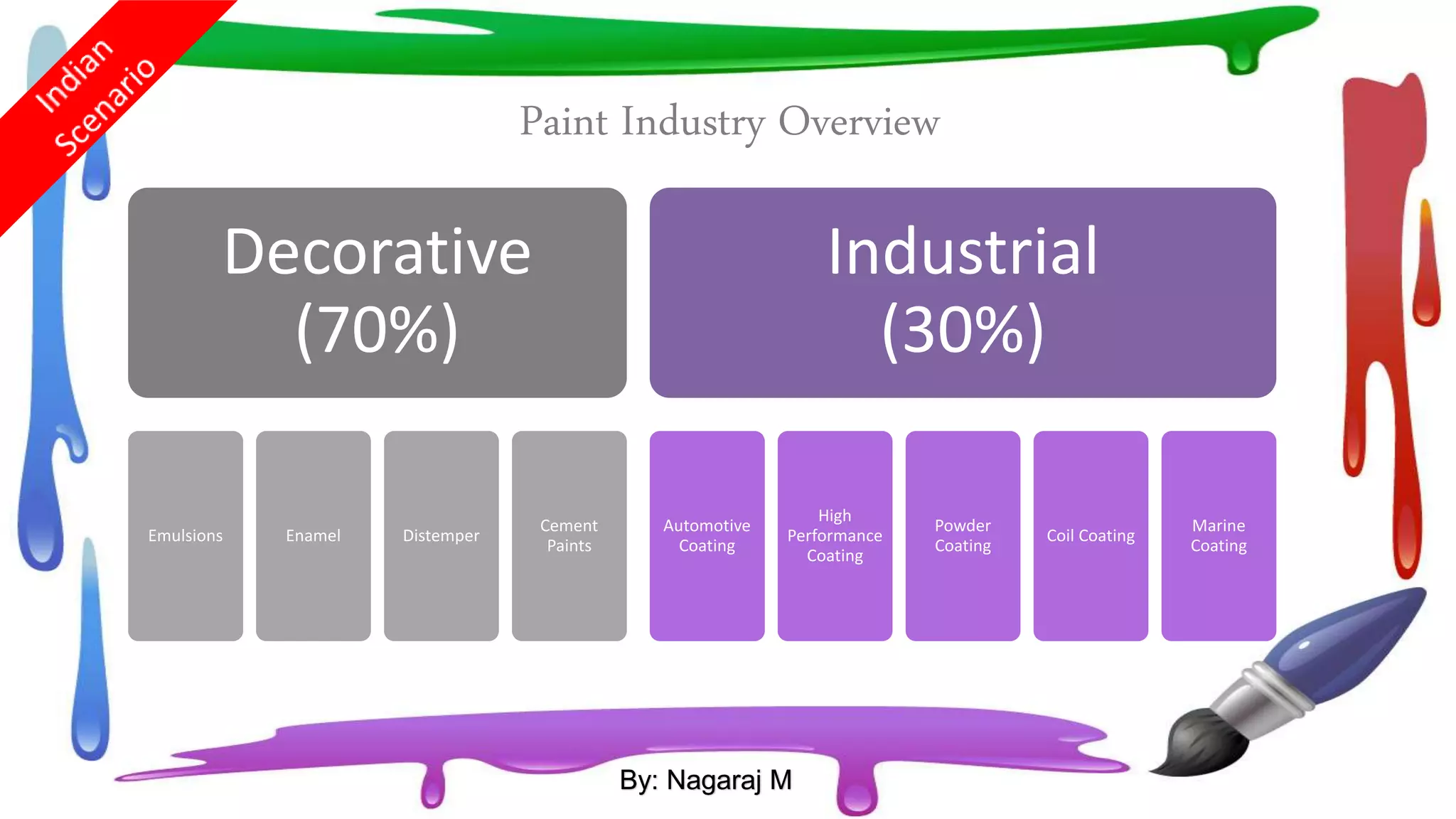 Indian Scenario

Paint Industry Overview

Decorative (70%)

Industrial (30%)

Emulsions

Enamel

Distemper

Cement Paints

Automotive Coating

High Performance Coating

Powder Coating

Coil Coating

Marine Coating

By: Nagaraj M